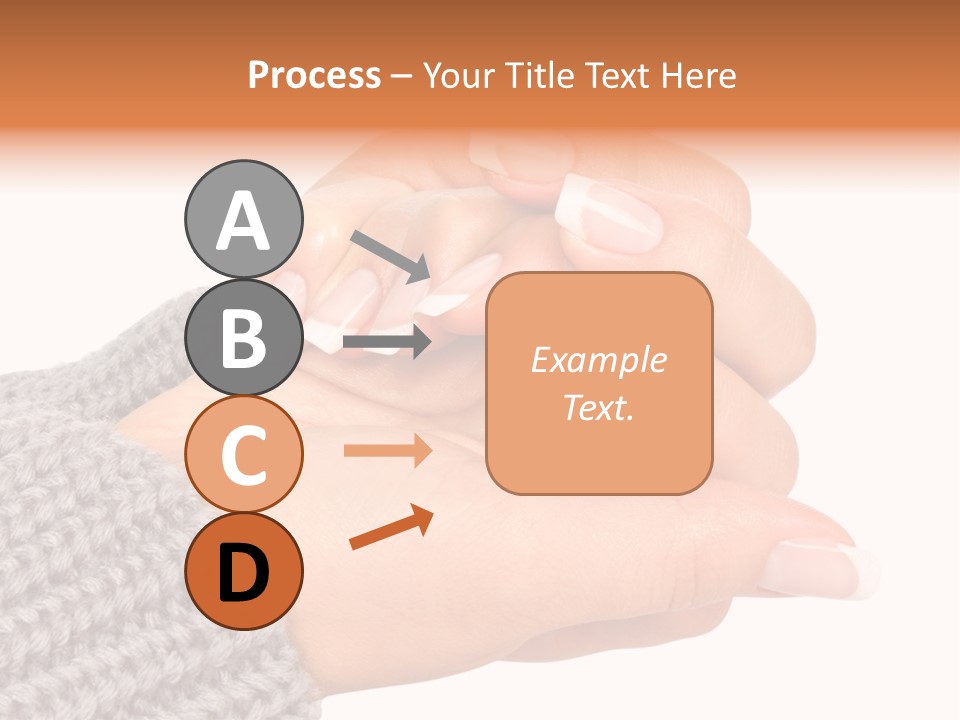 Process – Your Title Text Here

A

B

C

D

Example Text.